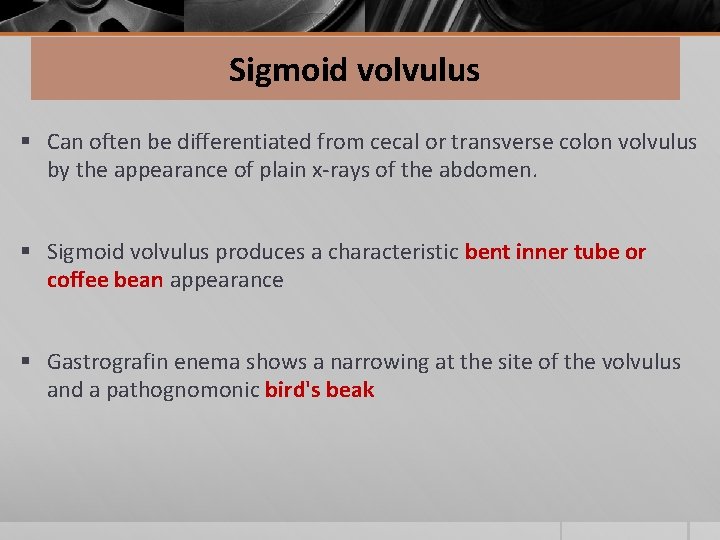 Sigmoid volvulus

▪ Can often be differentiated from cecal or transverse colon volvulus by the appearance of plain x-rays of the abdomen.

▪ Sigmoid volvulus produces a characteristic bent inner tube or coffee bean appearance

▪ Gastrografin enema shows a narrowing at the site of the volvulus and a pathognomonic bird's beak